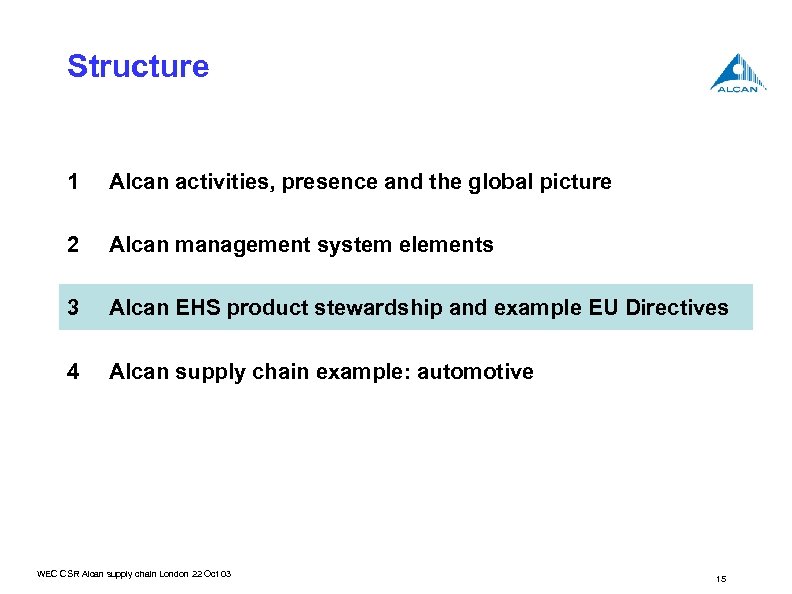 Structure

ALCAN

1 Alcan activities, presence and the global picture

2 Alcan management system elements

3 Alcan EHS product stewardship and example EU Directives

4 Alcan supply chain example: automotive

WEC CSR Alcan supply chain London 22 Oct 03

15